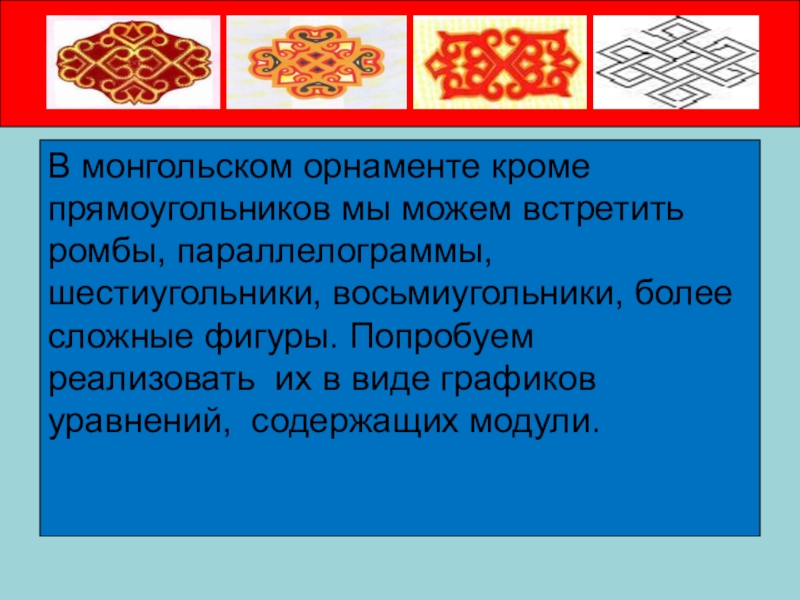 В монгольском орнаменте кроме прямоугольников мы можем встретить ромбы, параллелограммы, шестиугольники, восьмиугольники, более сложные фигуры. Попробуем реализовать их в виде графиков уравнений, содержащих модули.